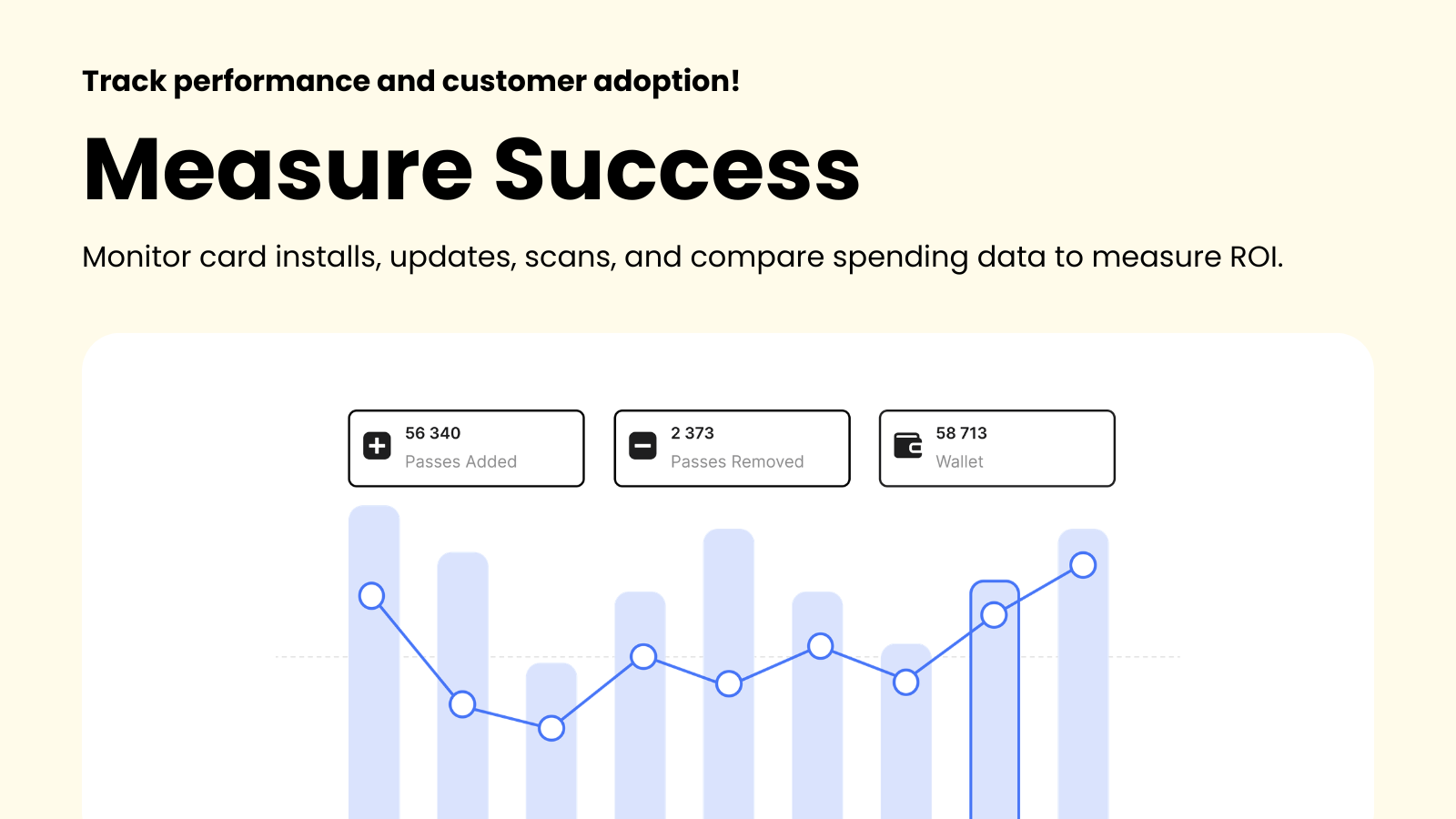 Track performance and customer adoption!

Measure Success

Monitor card installs, updates, scans, and compare spending data to measure ROI.

56 340
Passes Added

2 373
Passes Removed

58 713
Wallet